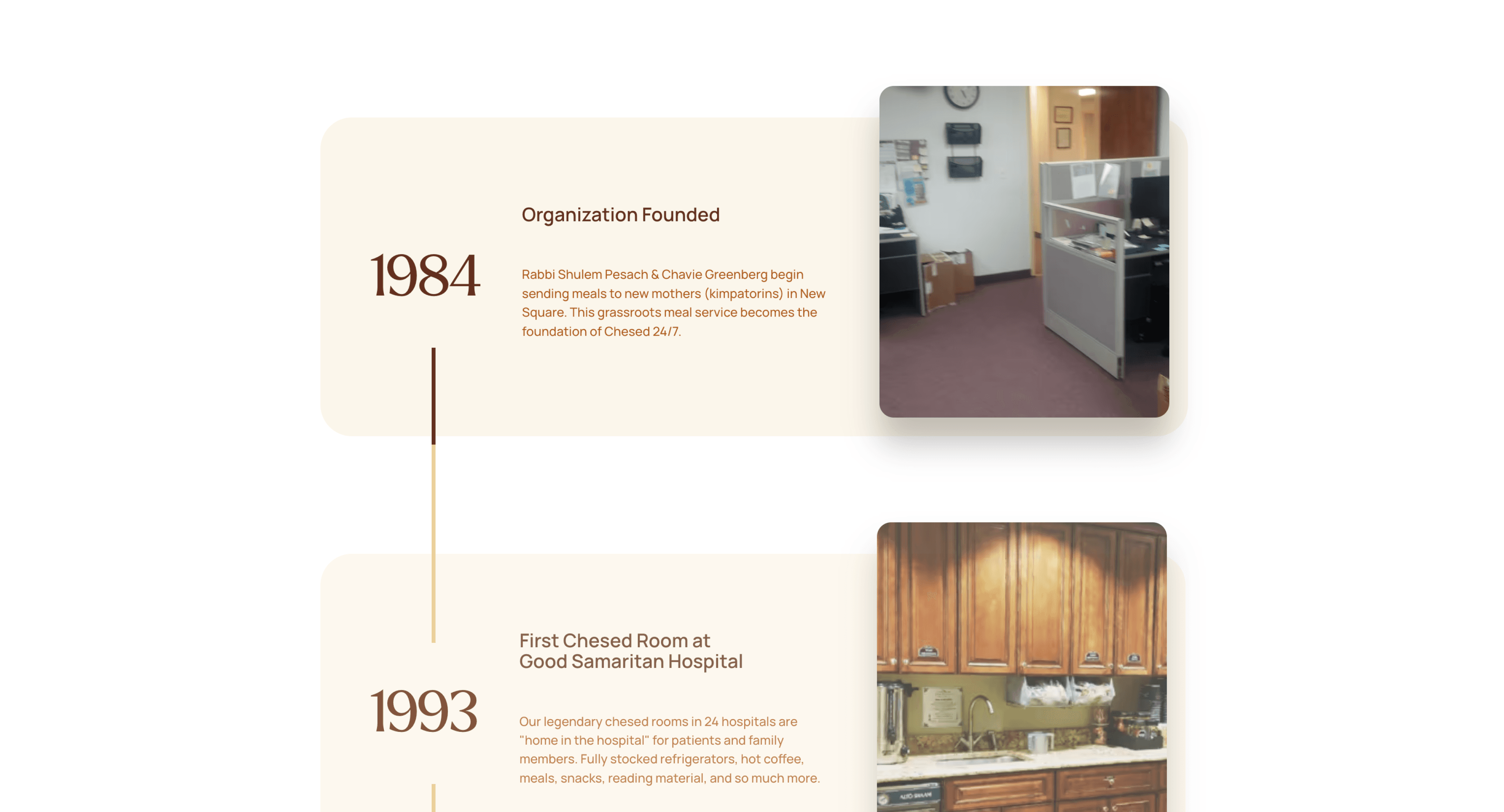 1984

Organization Founded

Rabbi Shulem Pesach & Chavie Greenberg begin sending meals to new mothers (kimpatorins) in New Square. This grassroots meal service becomes the foundation of Chesed 24/7.

1993

First Chesed Room at Good Samaritan Hospital

Our legendary chesed rooms in 24 hospitals are "home in the hospital" for patients and family members. Fully stocked refrigerators, hot coffee, meals, snacks, reading material, and so much more.